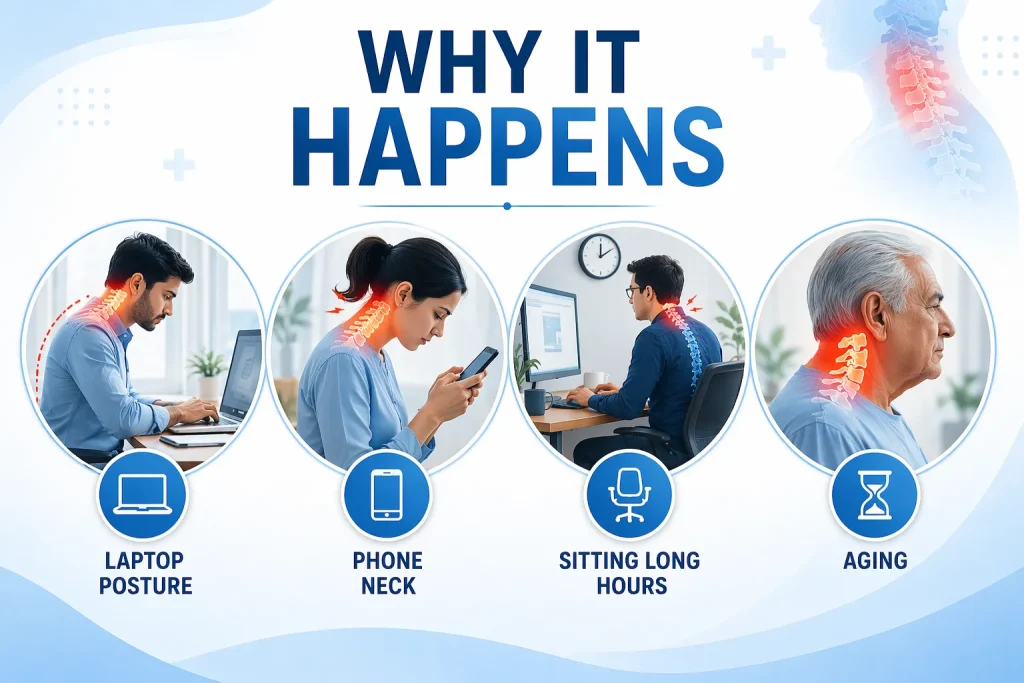 WHY IT HAPPENS

LAPTOP POSTURE

PHONE NECK

SITTING LONG HOURS

AGING